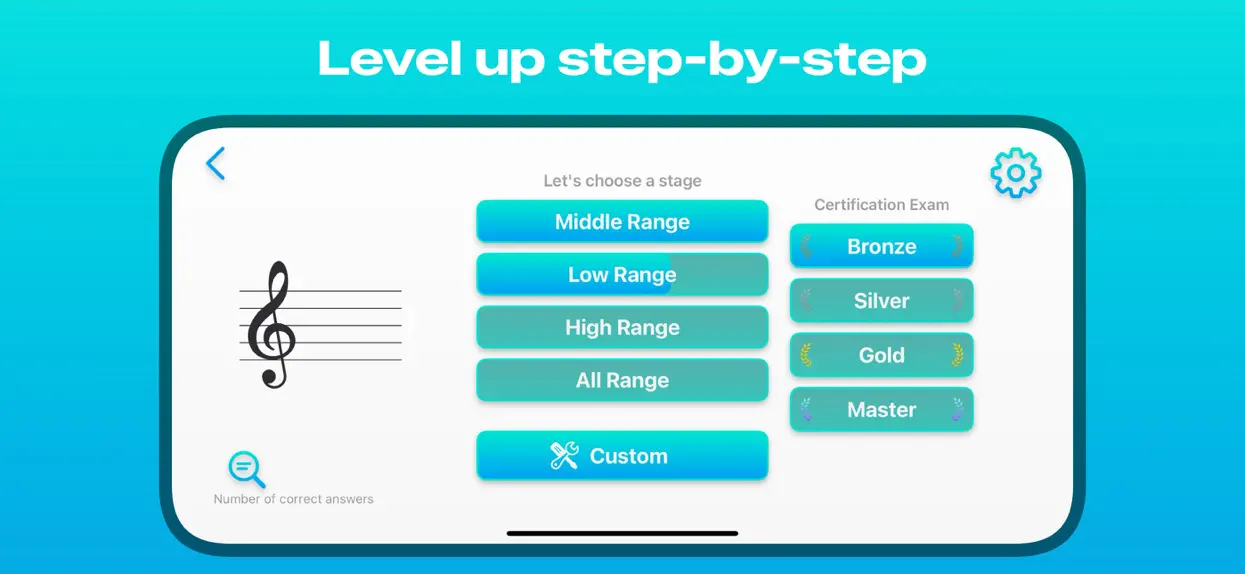 Level up step-by-step

Let's choose a stage

Middle Range

Low Range

High Range

All Range

Custom

Certification Exam

Bronze

Silver

Gold

Master

Number of correct answers